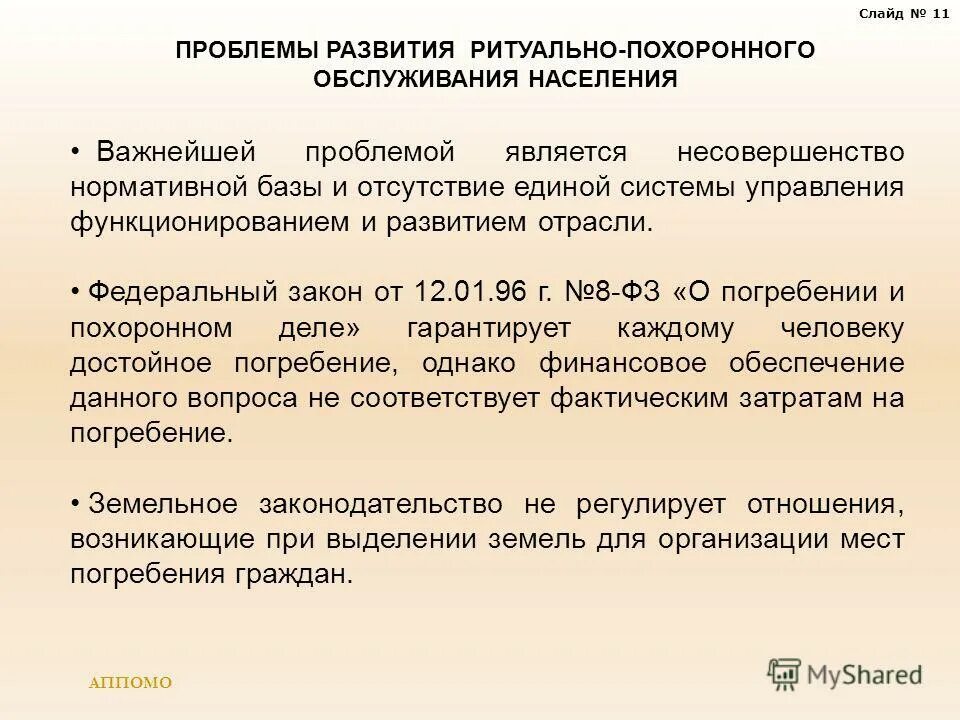 Слайд № 11

ПРОБЛЕМЫ РАЗВИТИЯ РИТУАЛЬНО-ПОХОРОННОГО ОБСЛУЖИВАНИЯ НАСЕЛЕНИЯ

• Важнейшей проблемой является несовершенство нормативной базы и отсутствие единой системы управления функционированием и развитием отрасли.

• Федеральный закон от 12.01.96 г. №8-ФЗ «О погребении и похоронном деле» гарантирует каждому человеку достойное погребение, однако финансовое обеспечение данного вопроса не соответствует фактическим затратам на погребение.

• Земельное законодательство не регулирует отношения, возникающие при выделении земель для организации мест погребения граждан.

АППОМО

MyShared